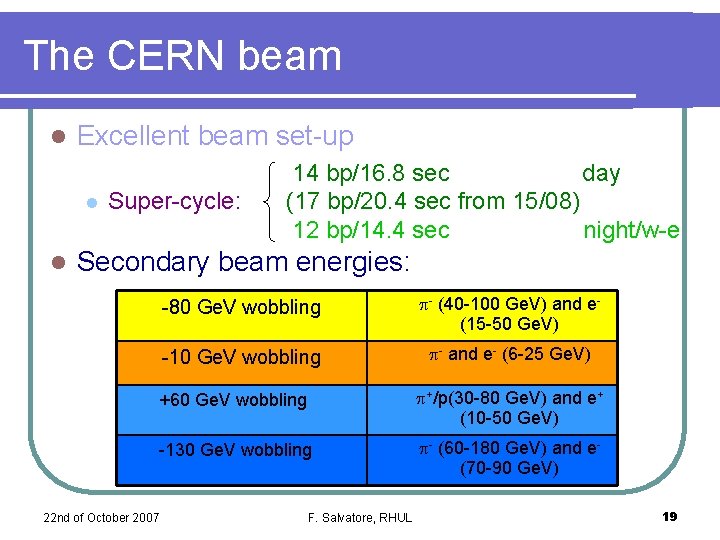 The CERN beam

Excellent beam set-up

Super-cycle:
14 bp/16.8 sec day
(17 bp/20.4 sec from 15/08)
12 bp/14.4 sec night/w-e

Secondary beam energies:

| -80 GeV wobbling | $\pi^-$ (40-100 GeV) and $e^-$ (15-50 GeV) |
|---|---|
| -10 GeV wobbling | $\pi^-$ and $e^-$ (6-25 GeV) |
| +60 GeV wobbling | $\pi^+$/p(30-80 GeV) and $e^+$ (10-50 GeV) |
| -130 GeV wobbling | $\pi^-$ (60-180 GeV) and $e^-$ (70-90 GeV) |

22nd of October 2007 F. Salvatore, RHUL 19